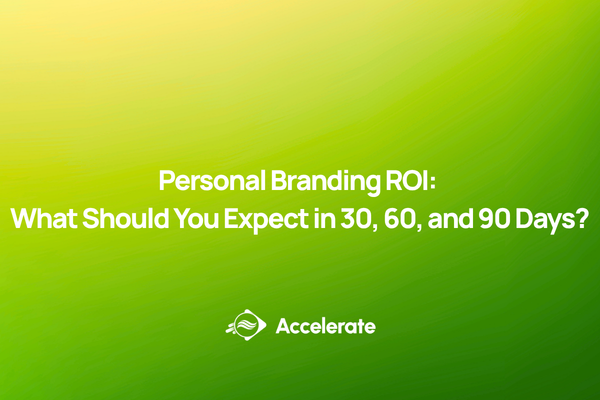 Personal Branding ROI:
What Should You Expect in 30, 60, and 90 Days?

Accelerate